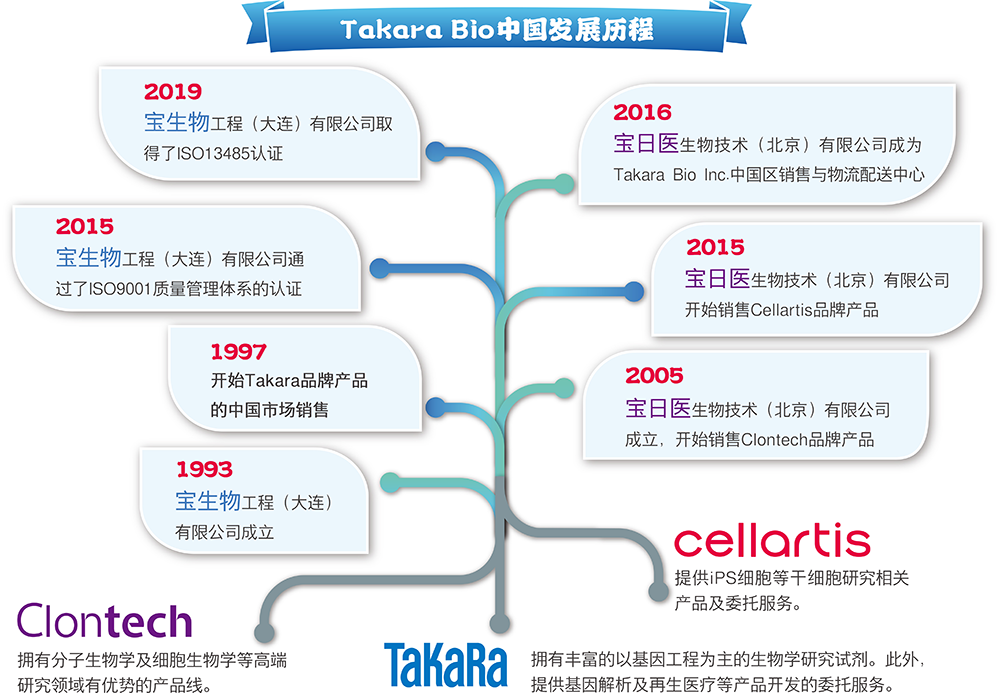 Takara Bio中国发展历程

2019
宝生物工程（大连）有限公司取得了ISO13485认证

2015
宝生物工程（大连）有限公司通过了ISO9001质量管理体系的认证

1997
开始Takara品牌产品的中国市场销售

1993
宝生物工程（大连）有限公司成立

2016
宝日医生物技术（北京）有限公司成为Takara Bio Inc.中国区销售与物流配送中心

2015
宝日医生物技术（北京）有限公司开始销售Cellartis品牌产品

2005
宝日医生物技术（北京）有限公司成立，开始销售Clontech品牌产品

cellartis
提供iPS细胞等干细胞研究相关产品及委托服务。

Clontech
拥有分子生物学及细胞生物学等高端研究领域有优势的产品线。

TaKaRa
拥有丰富的以基因工程为主的生物学研究试剂。此外，提供基因解析及再生医疗等产品开发的委托服务。